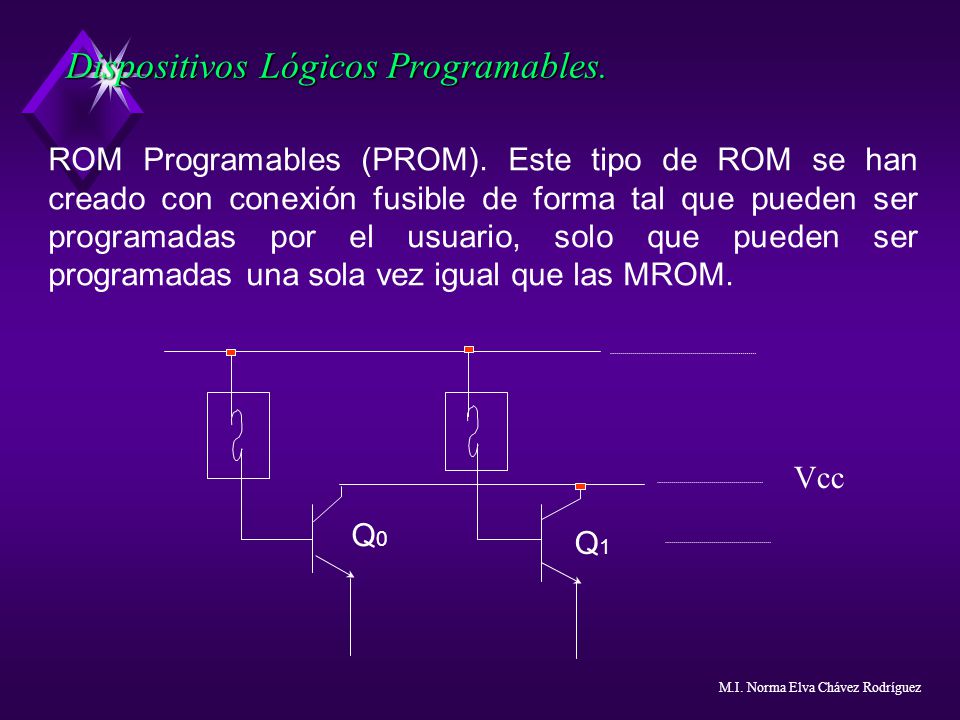 Dispositivos Lógicos Programables.

ROM Programables (PROM). Este tipo de ROM se han creado con conexión fusible de forma tal que pueden ser programadas por el usuario, solo que pueden ser programadas una sola vez igual que las MROM.

Vcc

$Q_0$

$Q_1$

M.I. Norma Elva Chávez Rodríguez